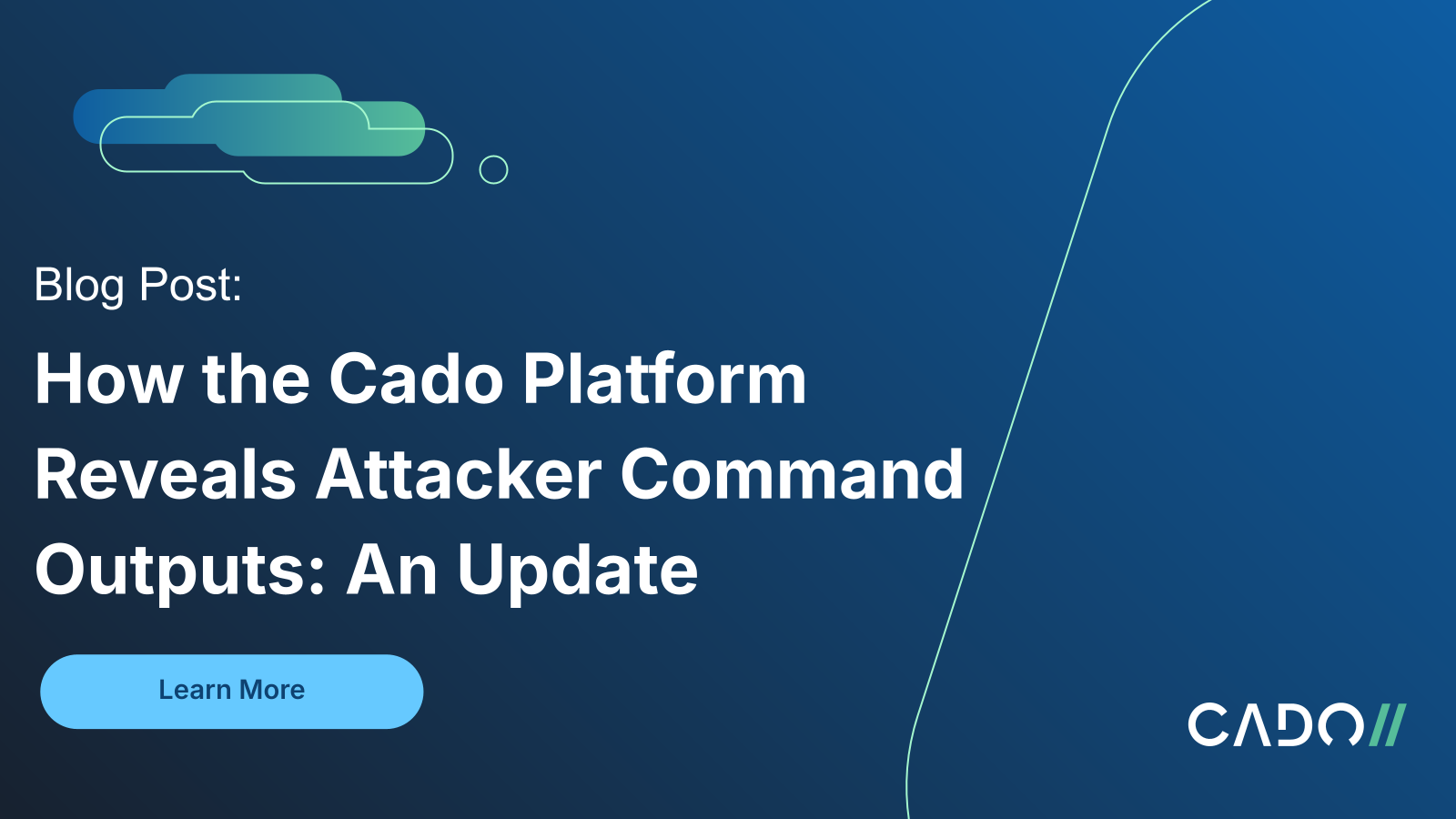 Blog Post:

How the Cado Platform Reveals Attacker Command Outputs: An Update

Learn More

CADO//